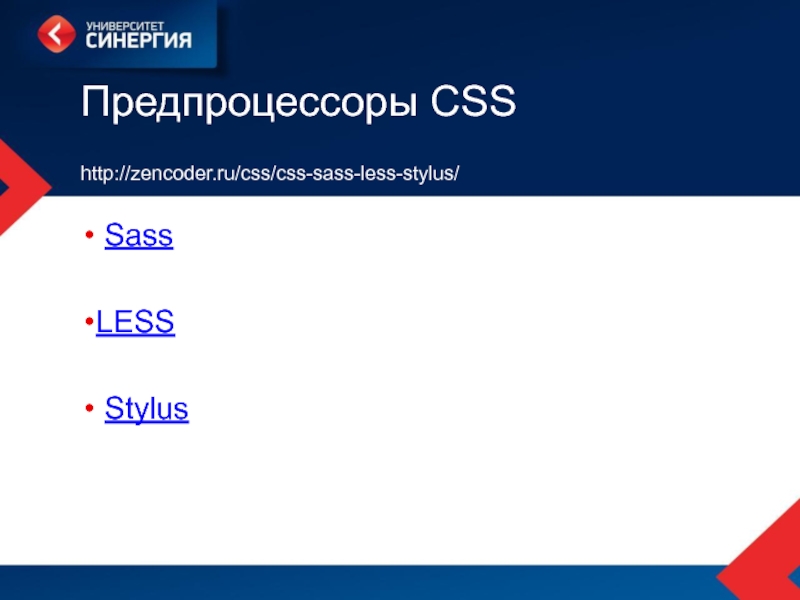 УНИВЕРСИТЕТ
СИНЕРГИЯ

Предпроцессоры CSS

http://zencoder.ru/css/css-sass-less-stylus/

• Sass

•LESS

• Stylus